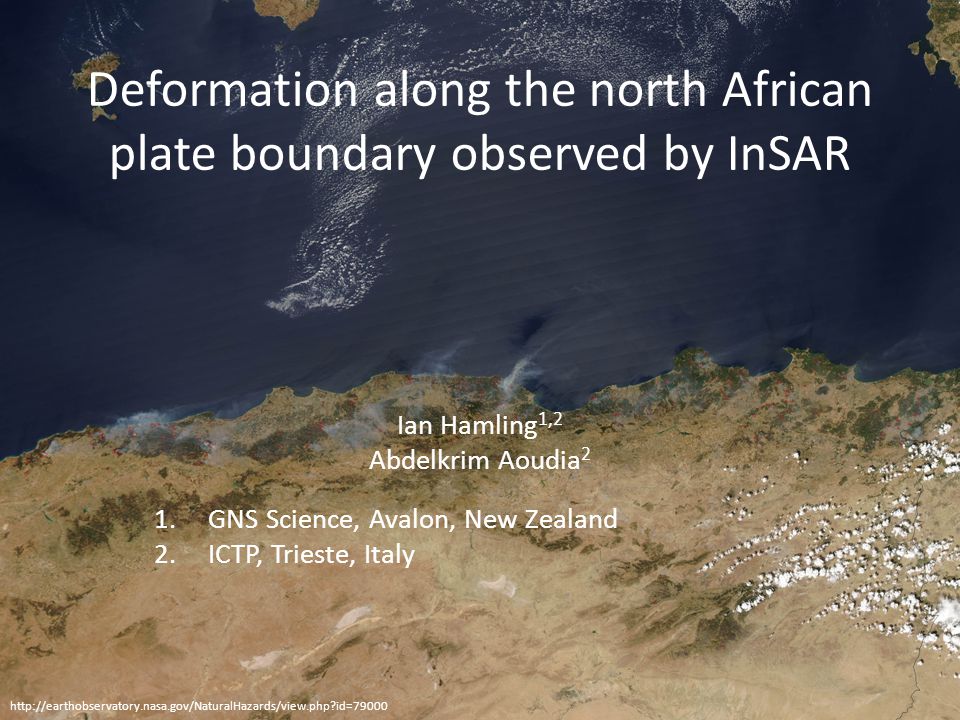 Deformation along the north African plate boundary observed by InSAR

Ian Hamling$^{1,2}$
Abdelkrim Aoudia$^{2}$

1. GNS Science, Avalon, New Zealand
2. ICTP, Trieste, Italy

http://earthobservatory.nasa.gov/NaturalHazards/view.php?id=79000